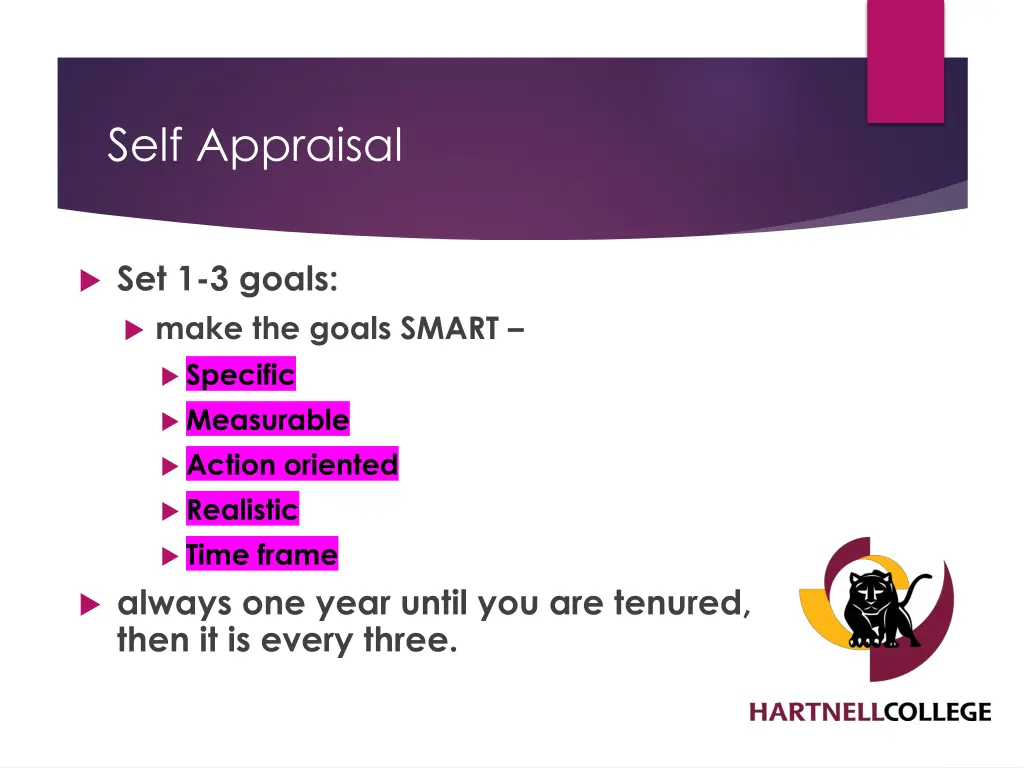 Self Appraisal

Set 1-3 goals:

make the goals SMART –

Specific

Measurable

Action oriented

Realistic

Time frame

always one year until you are tenured, then it is every three.

HARTNELLCOLLEGE